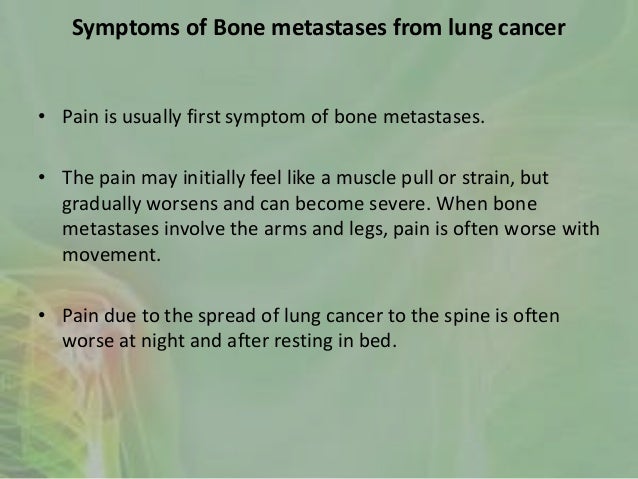 Symptoms of Bone metastases from lung cancer

• Pain is usually first symptom of bone metastases.

• The pain may initially feel like a muscle pull or strain, but gradually worsens and can become severe. When bone metastases involve the arms and legs, pain is often worse with movement.

• Pain due to the spread of lung cancer to the spine is often worse at night and after resting in bed.